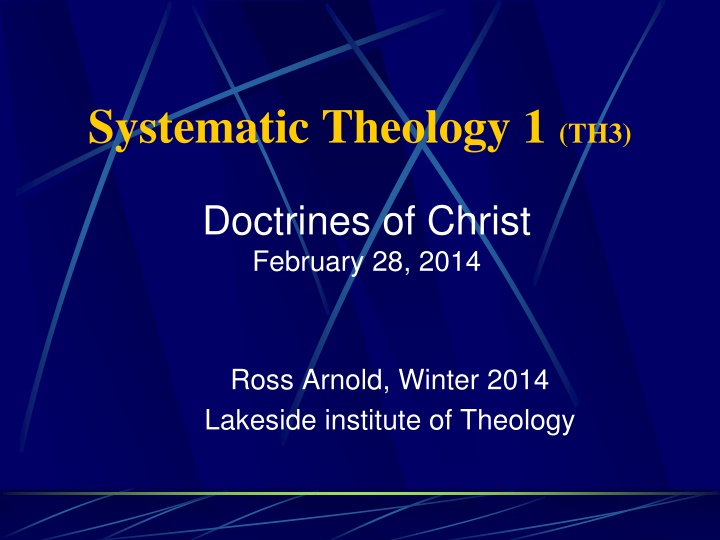 Systematic Theology 1 (TH3)

Doctrines of Christ
February 28, 2014

Ross Arnold, Winter 2014
Lakeside institute of Theology